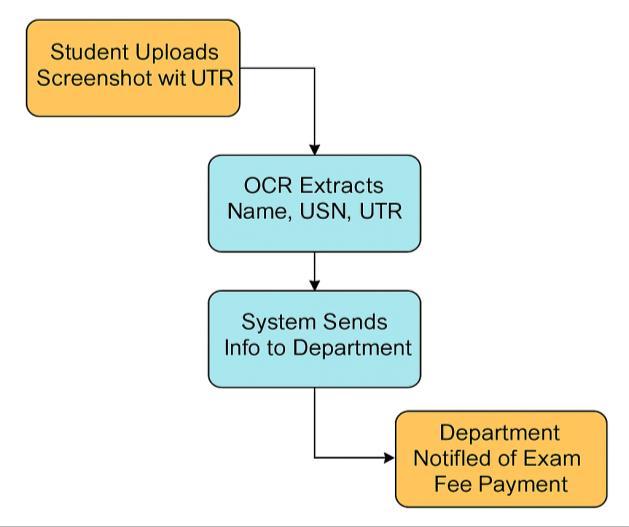 Student Uploads Screenshot wit UTR

OCR Extracts Name, USN, UTR

System Sends Info to Department

Department Notifled of Exam Fee Payment